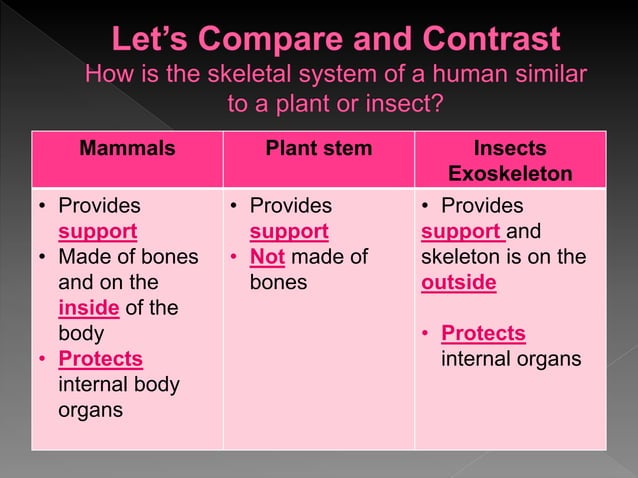 Let's Compare and Contrast
How is the skeletal system of a human similar to a plant or insect?

| Mammals | Plant stem | Insects Exoskeleton |
|---|---|---|
| • Provides support • Made of bones and on the inside of the body • Protects internal body organs | • Provides support • Not made of bones | • Provides support and skeleton is on the outside • Protects internal organs |